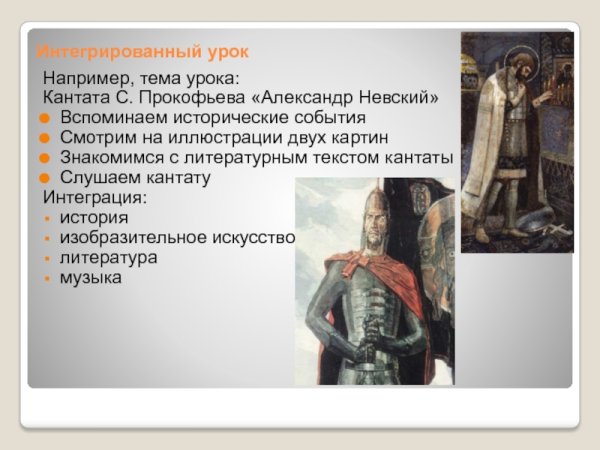 Интегрированный урок

Например, тема урока:
Кантата С. Прокофьева «Александр Невский»

- Вспоминаем исторические события
- Смотрим на иллюстрации двух картин
- Знакомимся с литературным текстом кантаты
- Слушаем кантату

Интеграция:

- история
- изобразительное искусство
- литература
- музыка